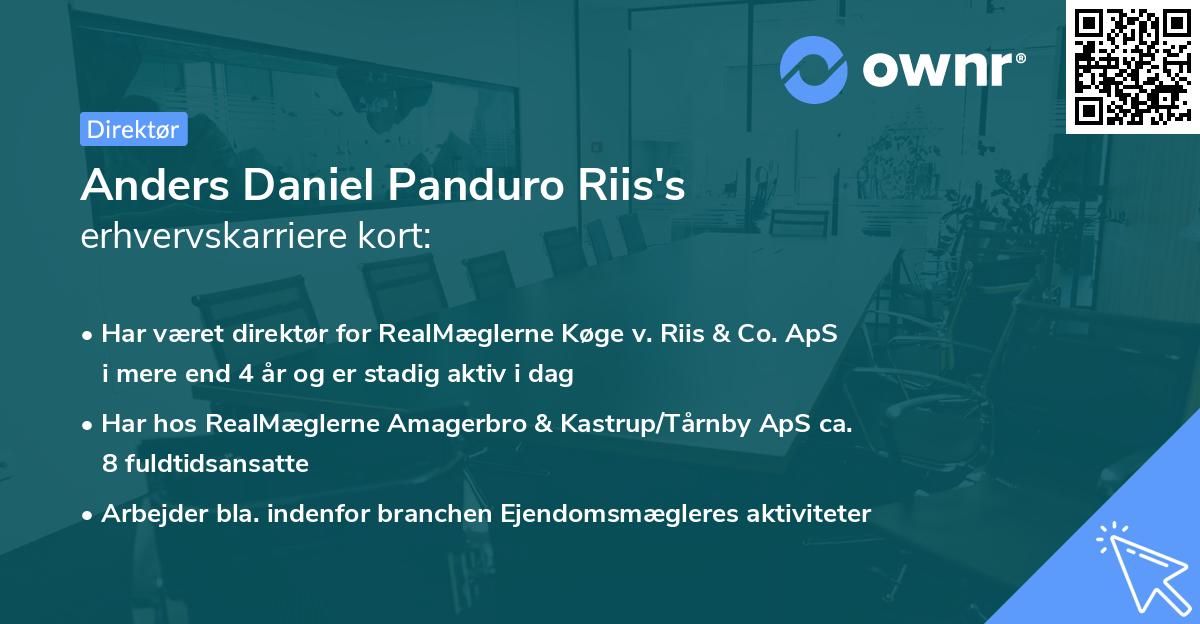 ownr®

Direktør

Anders Daniel Panduro Riis's
erhvervskarriere kort:

• Har været direktør for RealMæglerne Køge v. Riis & Co. ApS i mere end 4 år og er stadig aktiv i dag

• Har hos RealMæglerne Amagerbro & Kastrup/Tårnby ApS ca. 8 fuldtidsansatte

• Arbejder bla. indenfor branchen Ejendomsmægleres aktiviteter